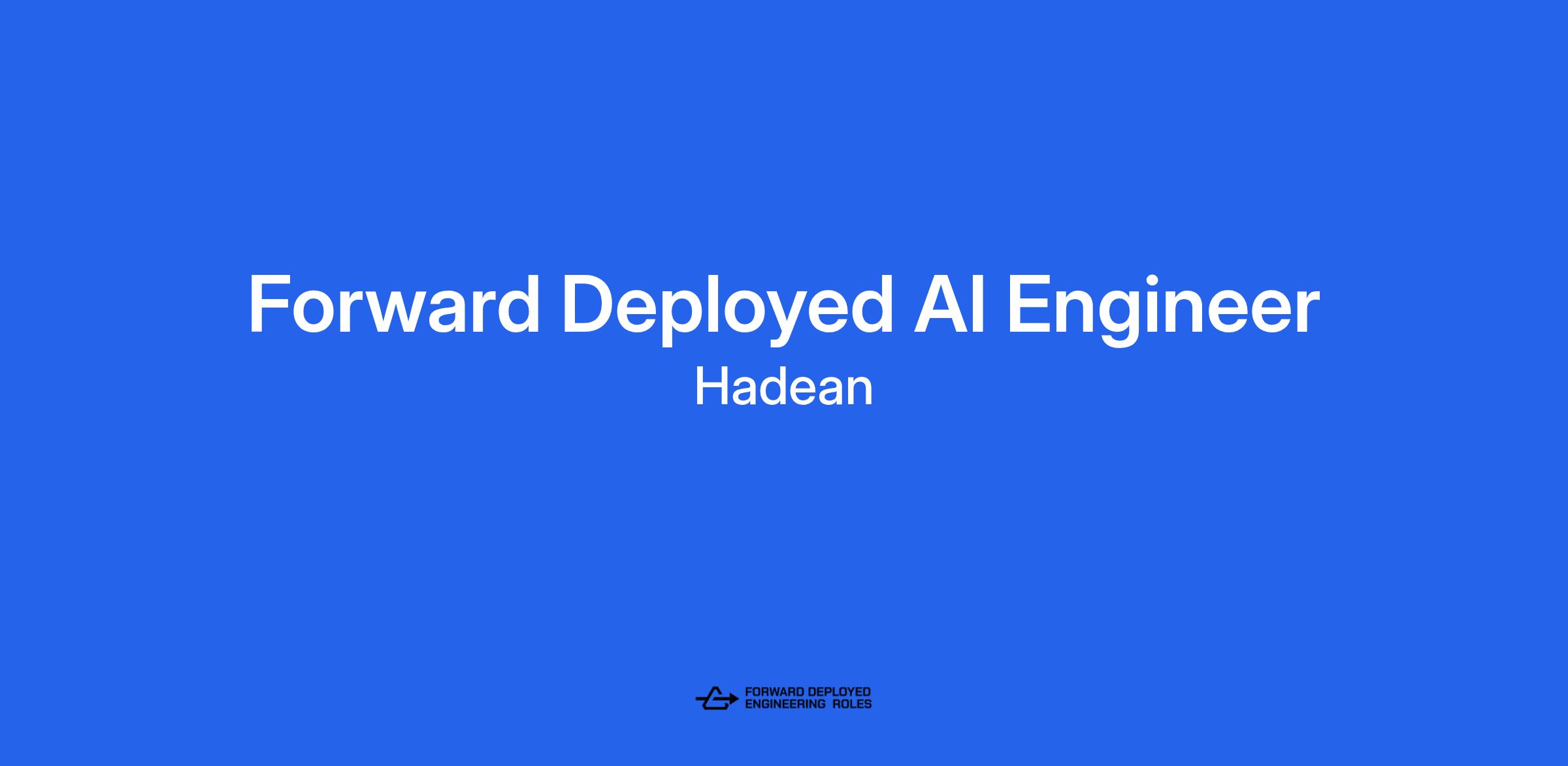 Forward Deployed AI Engineer
Hadean

FORWARD DEPLOYED
ENGINEERING ROLES